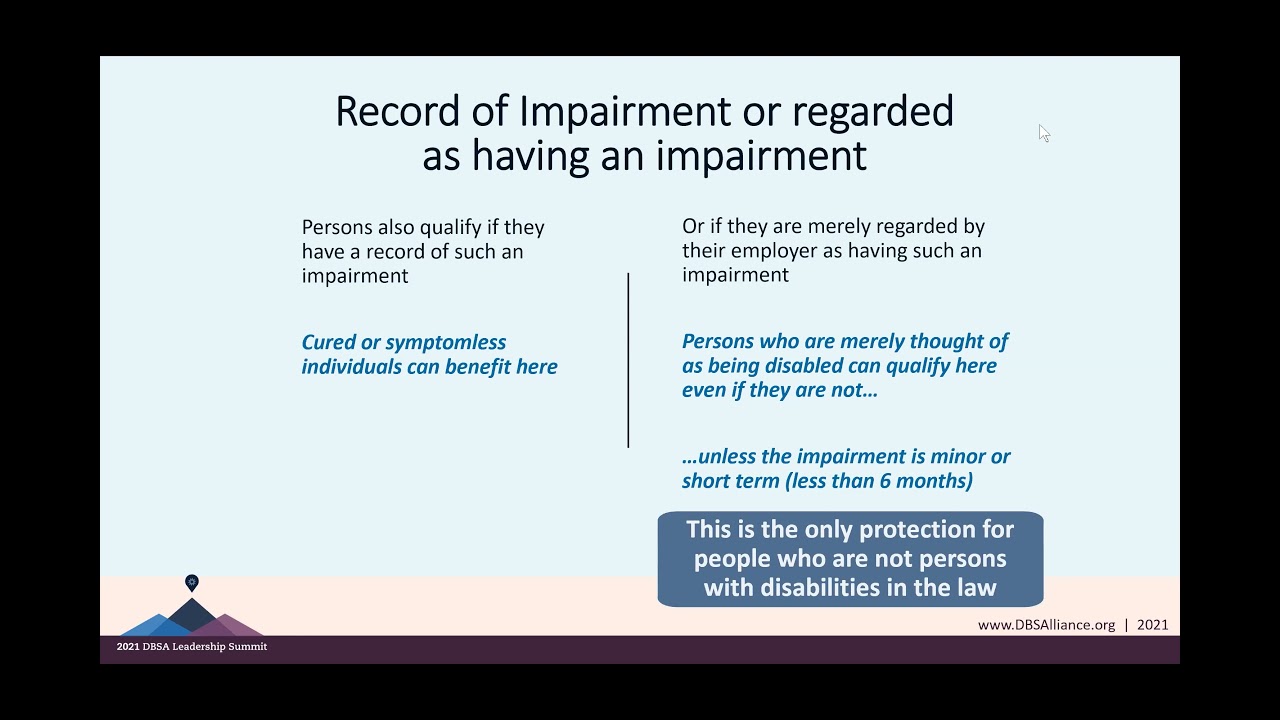 Record of Impairment or regarded as having an impairment

Persons also qualify if they have a record of such an impairment

Cured or symptomless individuals can benefit here

Or if they are merely regarded by their employer as having such an impairment

Persons who are merely thought of as being disabled can qualify here even if they are not…

…unless the impairment is minor or short term (less than 6 months)

This is the only protection for people who are not persons with disabilities in the law

www.DBSAlliance.org | 2021

2021 DBSA Leadership Summit